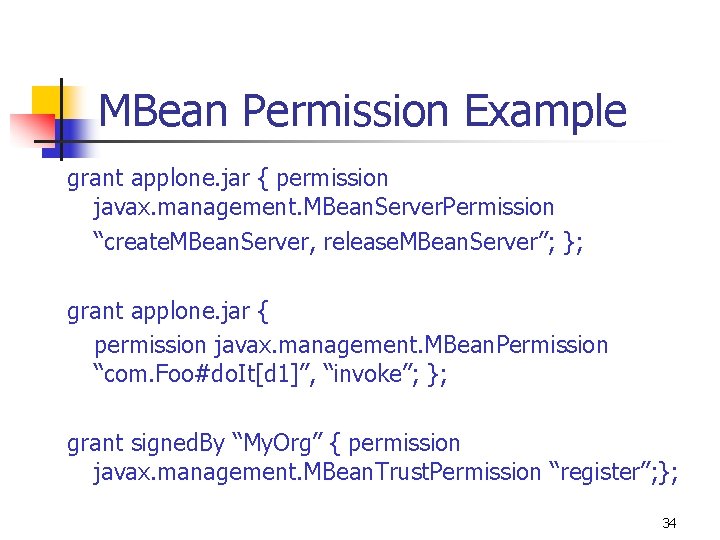 MBean Permission Example

grant applone.jar { permission javax.management.MBeanServerPermission “createMBeanServer, releaseMBeanServer”; };

grant applone.jar {
permission javax.management.MBeanPermission “com.Foo#doIt[d1]”, “invoke”; };

grant signedBy “MyOrg” { permission javax.management.MBeanTrustPermission “register”;};

34